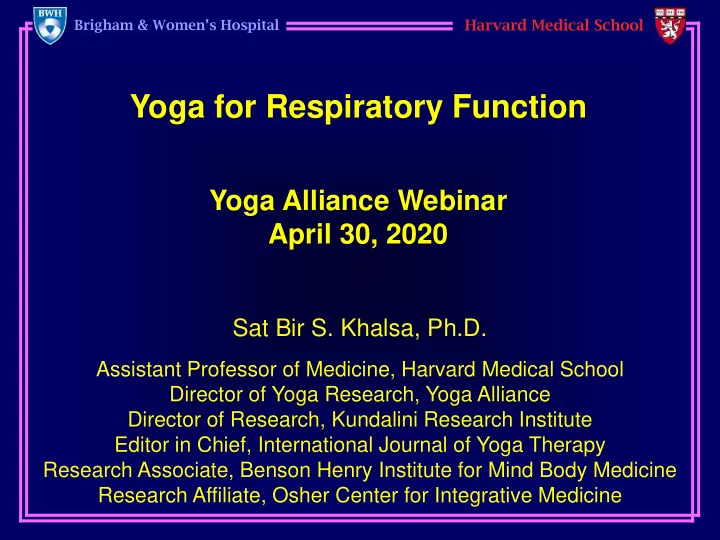 BWH Brigham & Women's Hospital

Harvard Medical School

Yoga for Respiratory Function

Yoga Alliance Webinar
April 30, 2020

Sat Bir S. Khalsa, Ph.D.

Assistant Professor of Medicine, Harvard Medical School
Director of Yoga Research, Yoga Alliance
Director of Research, Kundalini Research Institute
Editor in Chief, International Journal of Yoga Therapy
Research Associate, Benson Henry Institute for Mind Body Medicine
Research Affiliate, Osher Center for Integrative Medicine